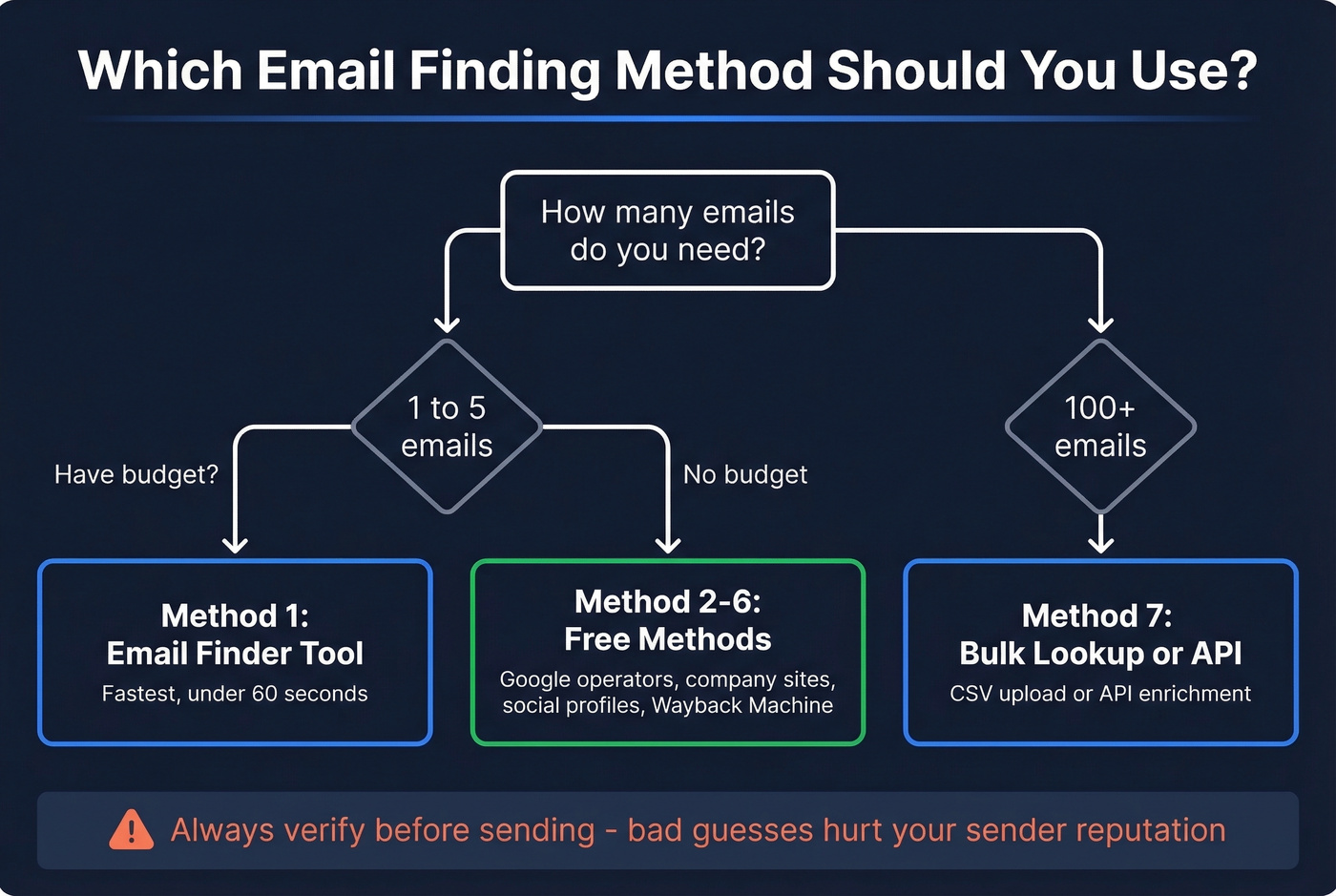 Which Email Finding Method Should You Use?

How many emails do you need?

1 to 5 emails

100+ emails

Have budget?

No budget

Method 1:
Email Finder Tool
Fastest, under 60 seconds

Method 2-6:
Free Methods
Google operators, company sites, social profiles, Wayback Machine

Method 7:
Bulk Lookup or API
CSV upload or API enrichment

Always verify before sending - bad guesses hurt your sender reputation